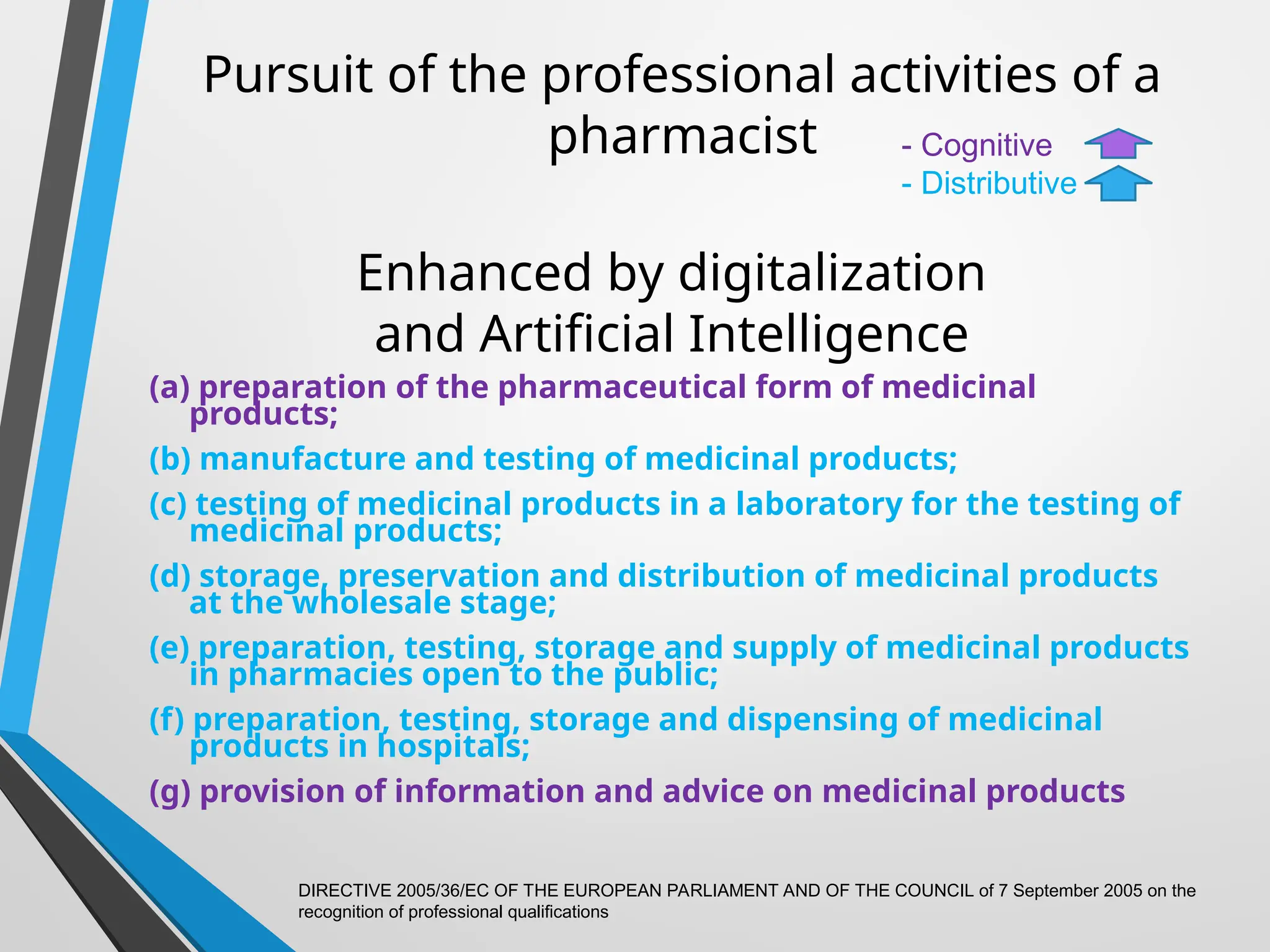 Pursuit of the professional activities of a pharmacist

- Cognitive
- Distributive

Enhanced by digitalization and Artificial Intelligence

(a) preparation of the pharmaceutical form of medicinal products;

(b) manufacture and testing of medicinal products;

(c) testing of medicinal products in a laboratory for the testing of medicinal products;

(d) storage, preservation and distribution of medicinal products at the wholesale stage;

(e) preparation, testing, storage and supply of medicinal products in pharmacies open to the public;

(f) preparation, testing, storage and dispensing of medicinal products in hospitals;

(g) provision of information and advice on medicinal products

DIRECTIVE 2005/36/EC OF THE EUROPEAN PARLIAMENT AND OF THE COUNCIL of 7 September 2005 on the recognition of professional qualifications